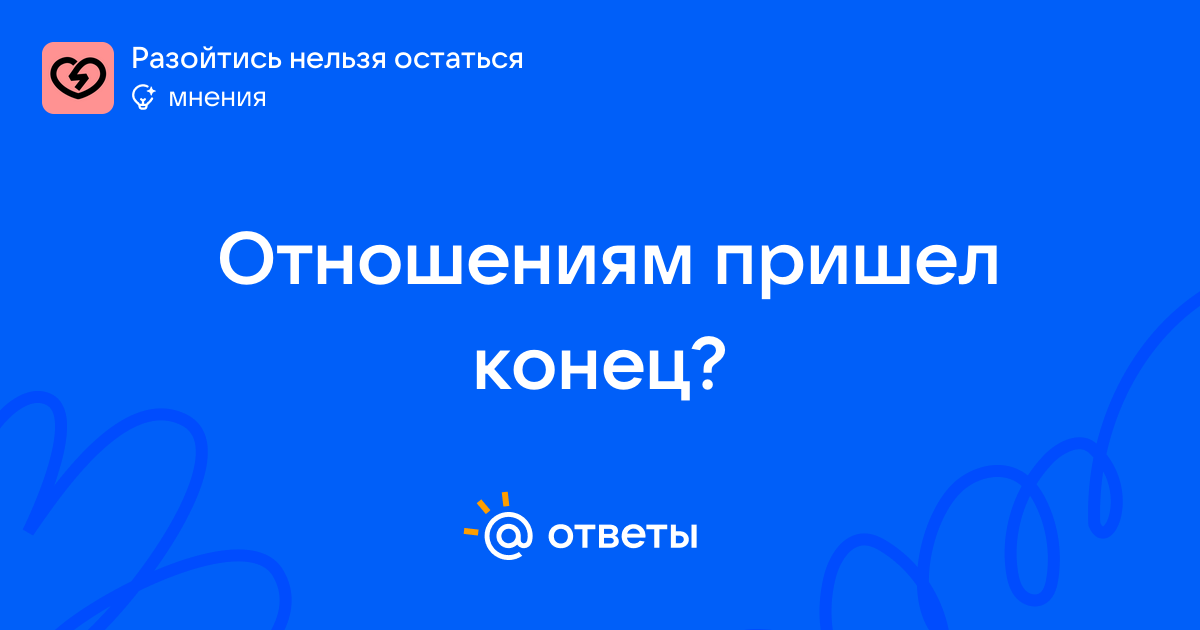 Разойтись нельзя остаться
мнения

Отношениям пришел конец?

@ ответы